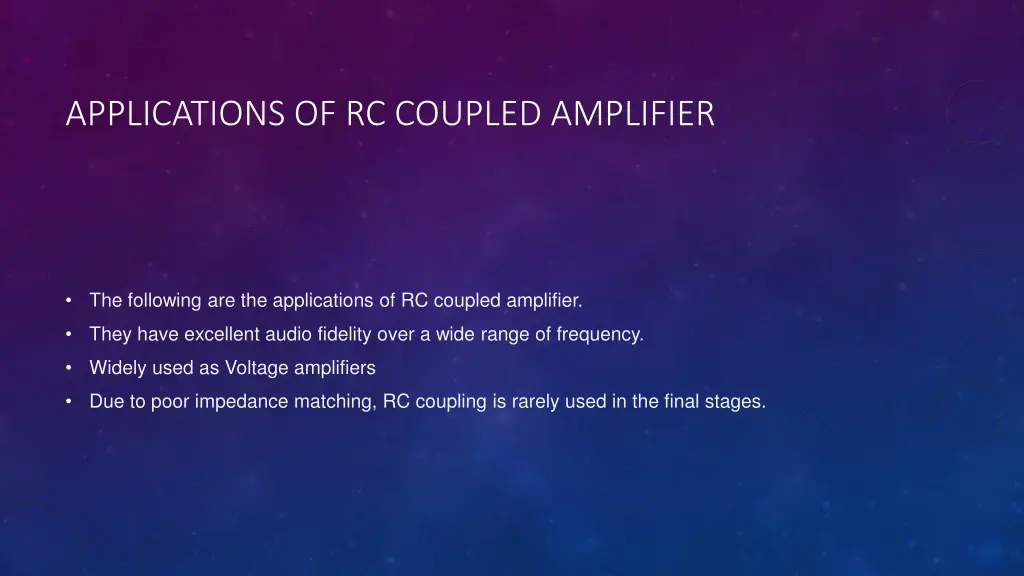 APPLICATIONS OF RC COUPLED AMPLIFIER

• The following are the applications of RC coupled amplifier.
• They have excellent audio fidelity over a wide range of frequency.
• Widely used as Voltage amplifiers
• Due to poor impedance matching, RC coupling is rarely used in the final stages.